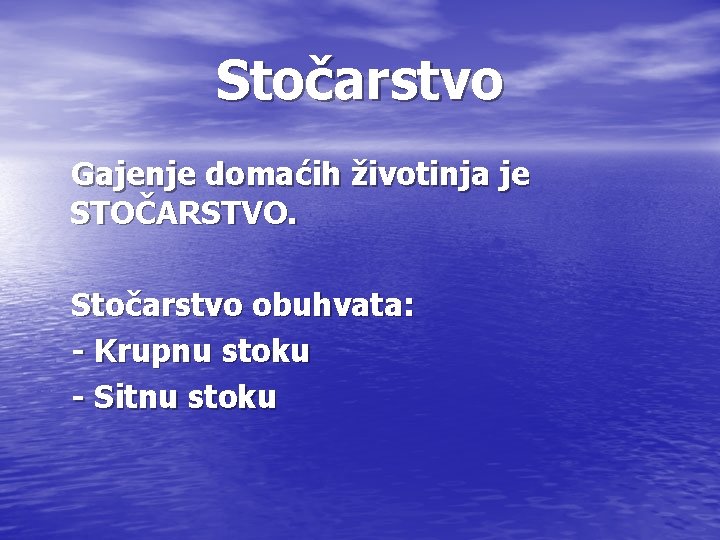 Stočarstvo

Gajenje domaćih životinja je STOČARSTVO.

Stočarstvo obuhvata:
- Krupnu stoku
- Sitnu stoku